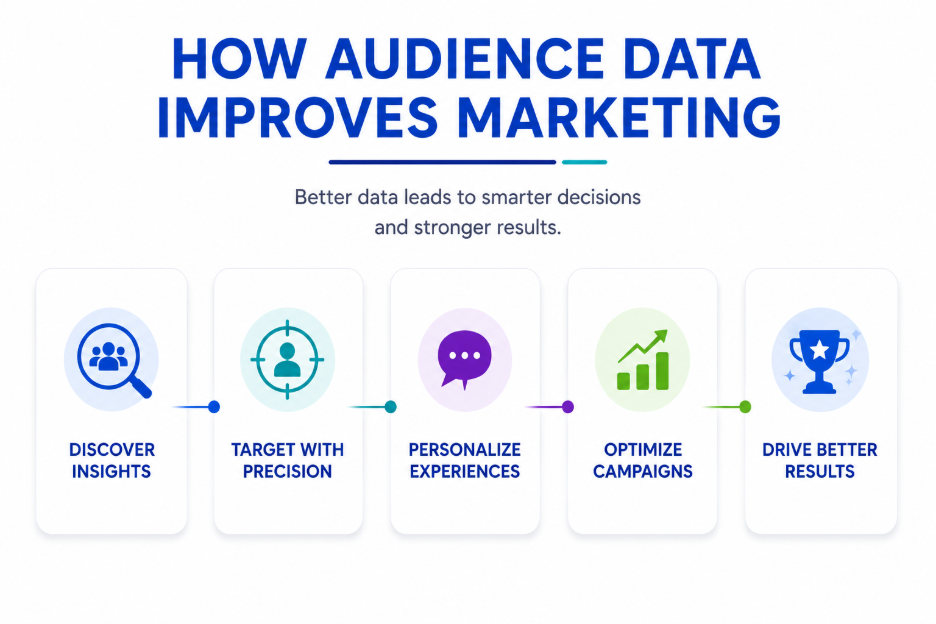 HOW AUDIENCE DATA IMPROVES MARKETING

Better data leads to smarter decisions and stronger results.

DISCOVER INSIGHTS

TARGET WITH PRECISION

PERSONALIZE EXPERIENCES

OPTIMIZE CAMPAIGNS

DRIVE BETTER RESULTS